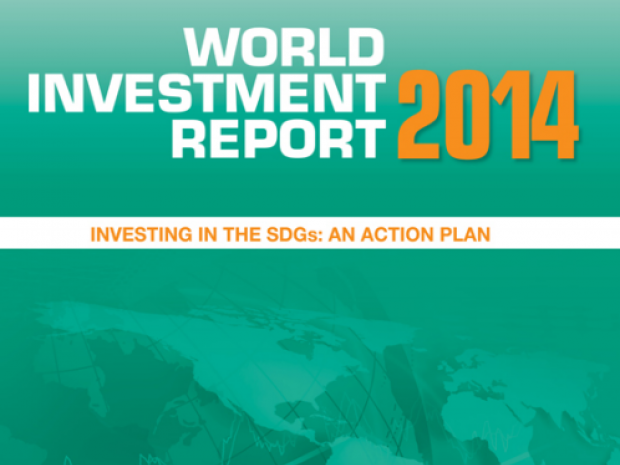 WORLD
INVESTMENT
REPORT 2014

INVESTING IN THE SDGs: AN ACTION PLAN